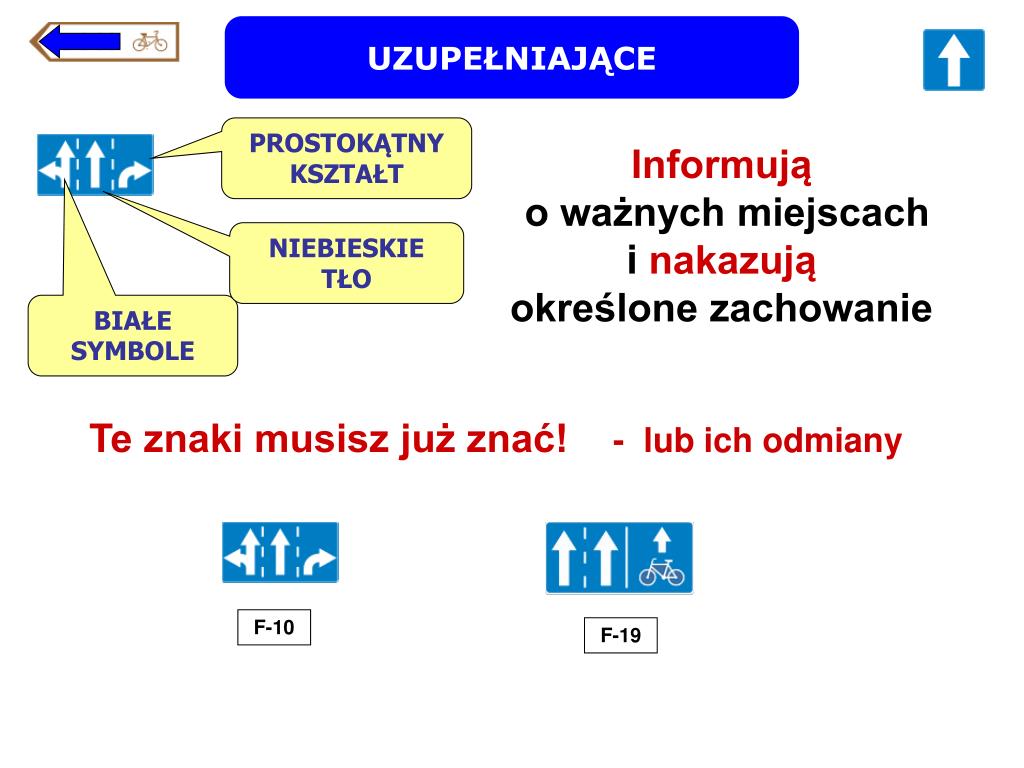 UZUPEŁNIAJĄCE

PROSTOKĄTNY KSZTAŁT

NIEBIESKIE TŁO

BIAŁE SYMBOLE

Informują
o ważnych miejscach
i nakazują
określone zachowanie

Te znaki musisz już znać! - lub ich odmiany

F-10

F-19